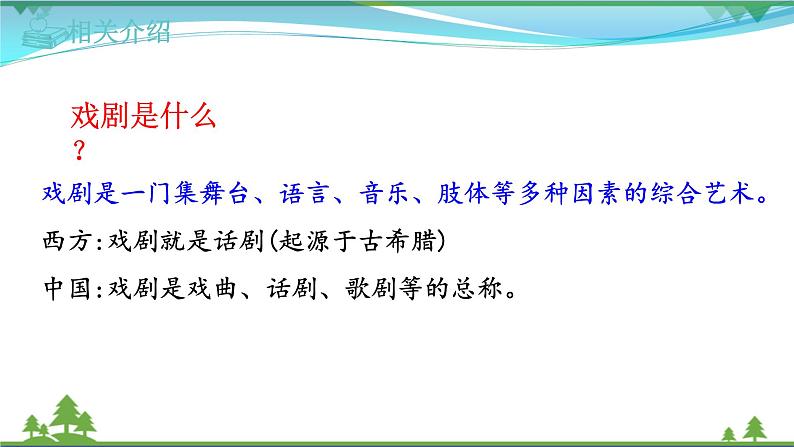 相关介绍

戏剧是什么？

戏剧是一门集舞台、语言、音乐、肢体等多种因素的综合艺术。

西方：戏剧就是话剧（起源于古希腊）

中国：戏剧是戏曲、话剧、歌剧等的总称。